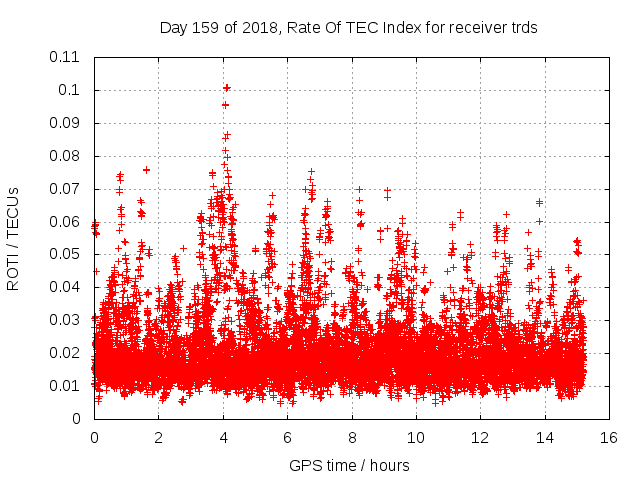 Day 159 of 2018, Rate Of TEC Index for receiver trds

ROTI / TECUs

0.11
0.1
0.09
0.08
0.07
0.06
0.05
0.04
0.03
0.02
0.01
0

0 2 4 6 8 10 12 14 16

GPS time / hours